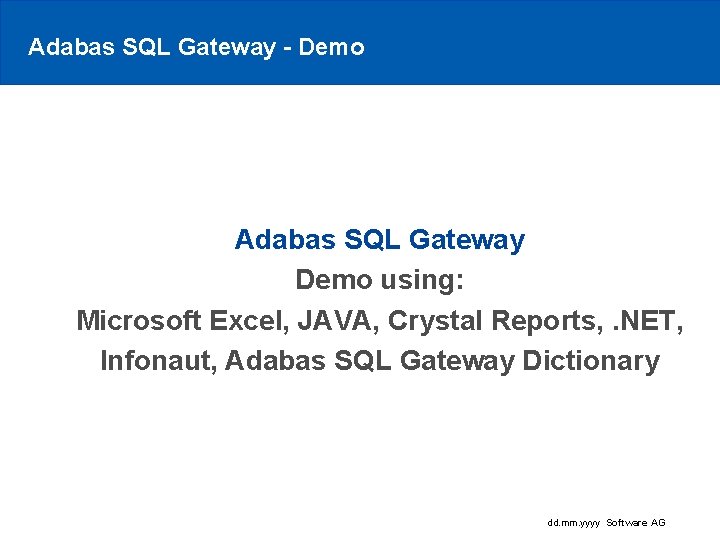 Adabas SQL Gateway - Demo

Adabas SQL Gateway
Demo using:
Microsoft Excel, JAVA, Crystal Reports, .NET, Infonaut, Adabas SQL Gateway Dictionary

dd.mm.yyyy Software AG